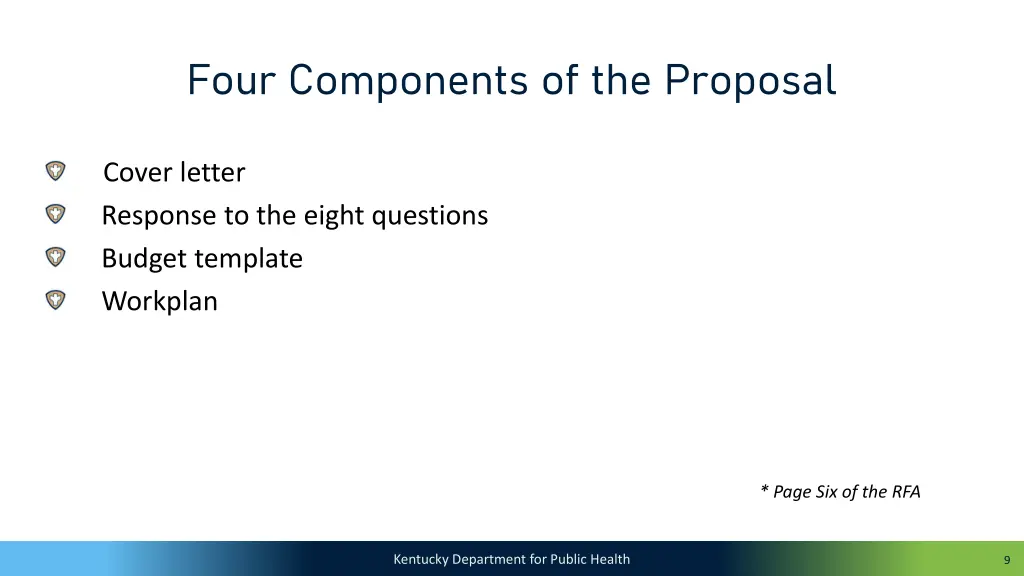 Four Components of the Proposal

Cover letter
Response to the eight questions
Budget template
Workplan

* Page Six of the RFA

Kentucky Department for Public Health

9